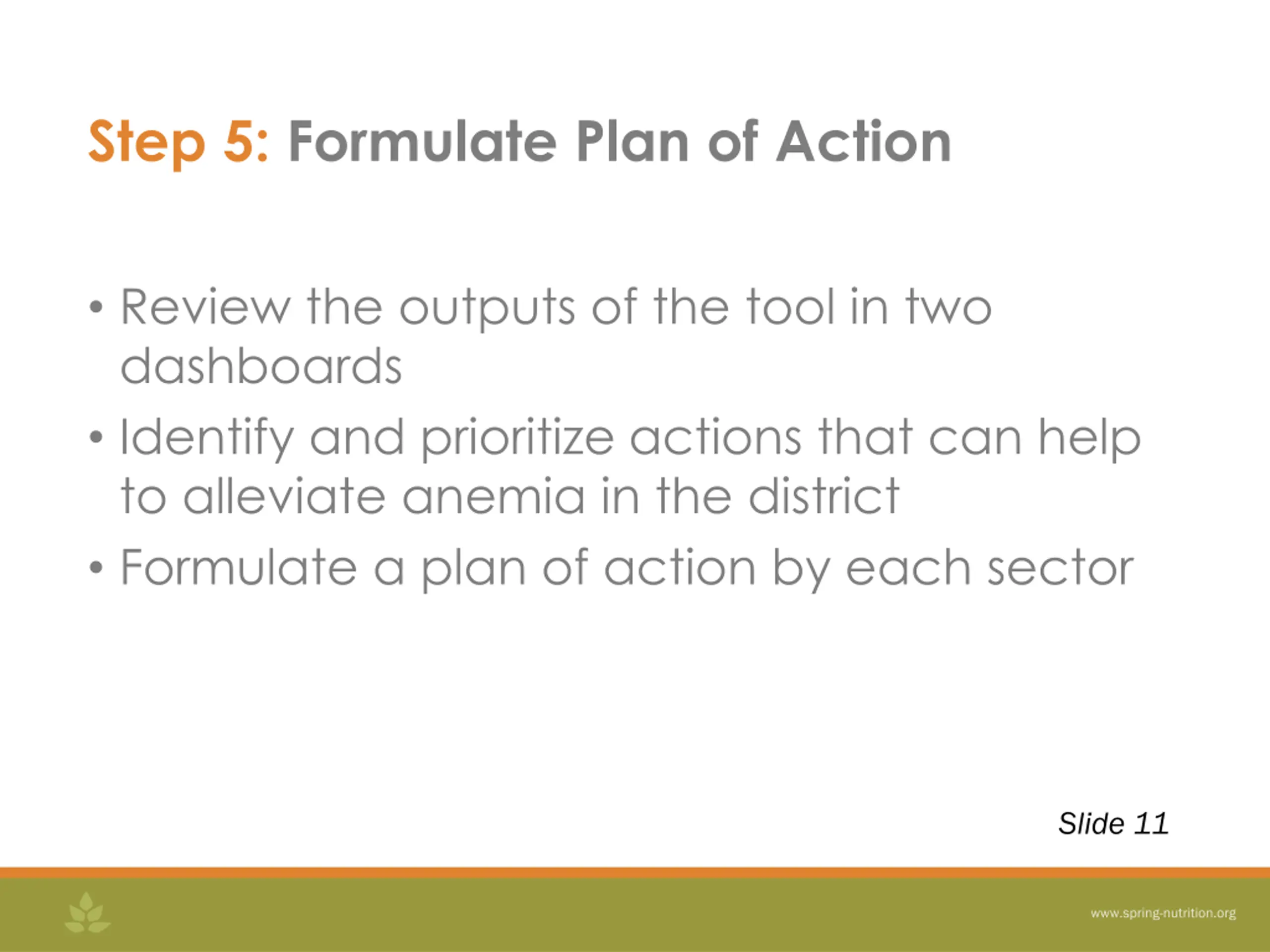 Step 5: Formulate Plan of Action

• Review the outputs of the tool in two dashboards
• Identify and prioritize actions that can help to alleviate anemia in the district
• Formulate a plan of action by each sector

Slide 11

www.spring-nutrition.org